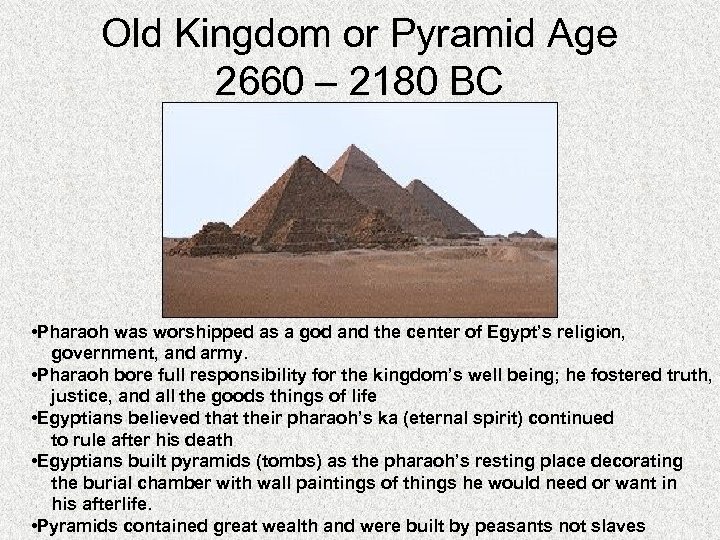 Old Kingdom or Pyramid Age
2660 – 2180 BC

•Pharaoh was worshipped as a god and the center of Egypt's religion, government, and army.
•Pharaoh bore full responsibility for the kingdom's well being; he fostered truth, justice, and all the goods things of life
•Egyptians believed that their pharaoh's ka (eternal spirit) continued to rule after his death
•Egyptians built pyramids (tombs) as the pharaoh's resting place decorating the burial chamber with wall paintings of things he would need or want in his afterlife.
•Pyramids contained great wealth and were built by peasants not slaves